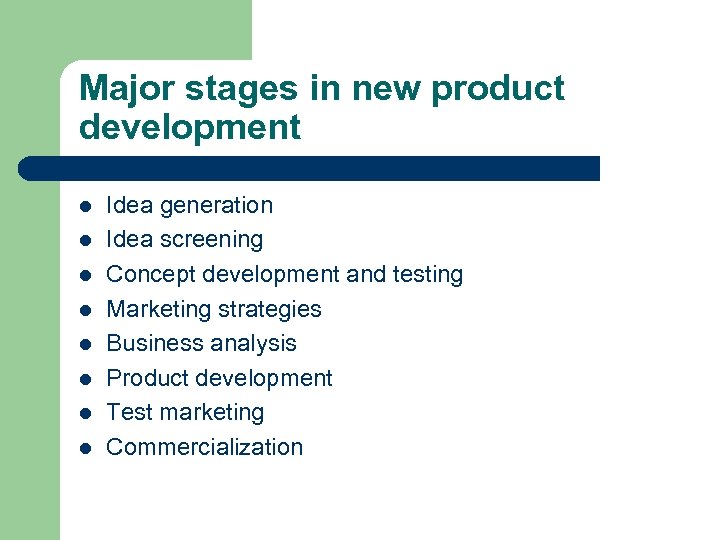 Major stages in new product development

- Idea generation
- Idea screening
- Concept development and testing
- Marketing strategies
- Business analysis
- Product development
- Test marketing
- Commercialization